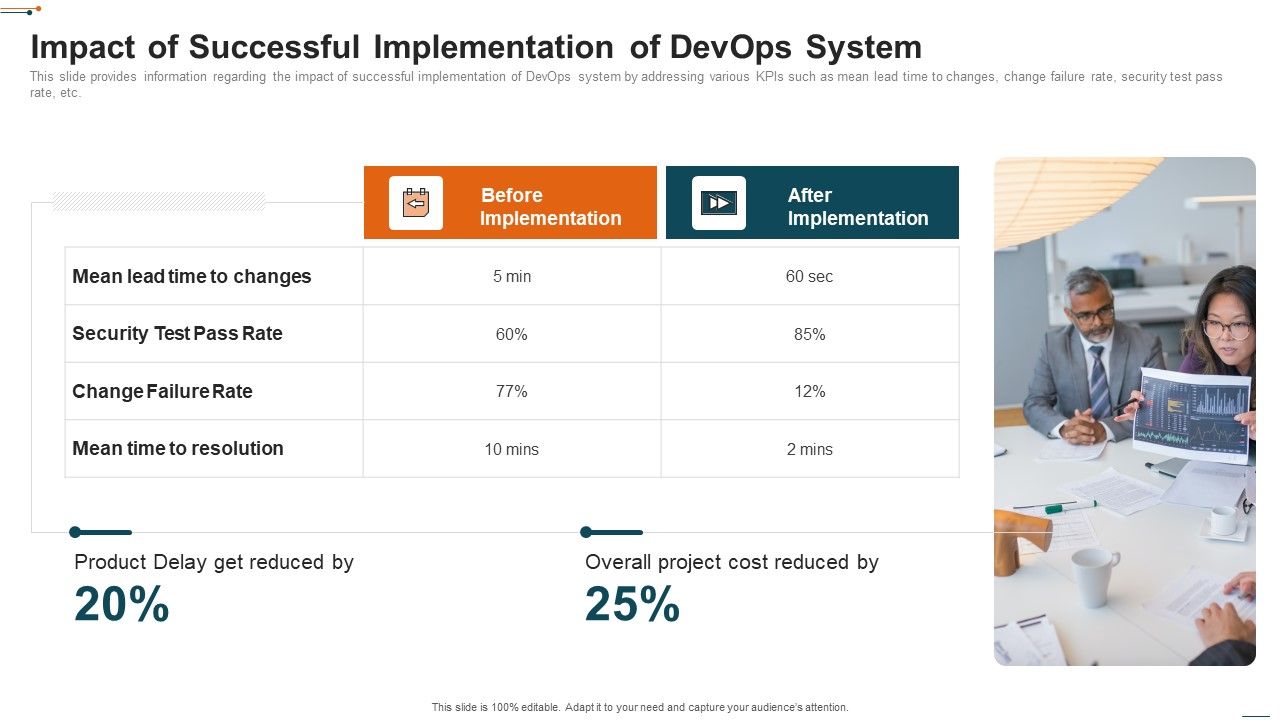 Impact of Successful Implementation of DevOps System

This slide provides information regarding the impact of successful implementation of DevOps system by addressing various KPIs such as mean lead time to changes, change failure rate, security test pass rate, etc.

| | Before Implementation | After Implementation |
|---|---|---|
| Mean lead time to changes | 5 min | 60 sec |
| Security Test Pass Rate | 60% | 85% |
| Change Failure Rate | 77% | 12% |
| Mean time to resolution | 10 mins | 2 mins |

Product Delay get reduced by
20%

Overall project cost reduced by
25%

This slide is 100% editable. Adapt it to your need and capture your audience's attention.